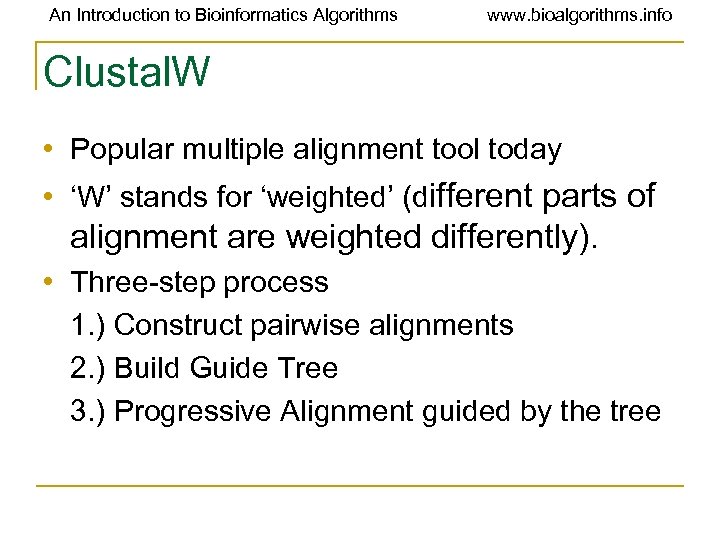 An Introduction to Bioinformatics Algorithms www.bioalgorithms.info

ClustalW

• Popular multiple alignment tool today
• ‘W’ stands for ‘weighted’ (different parts of alignment are weighted differently).
• Three-step process
1.) Construct pairwise alignments
2.) Build Guide Tree
3.) Progressive Alignment guided by the tree